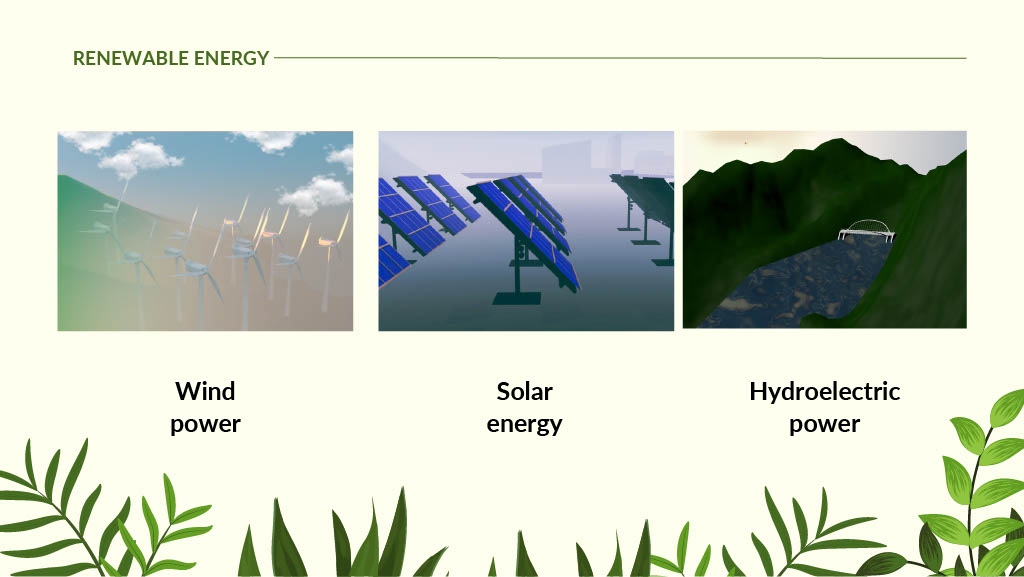 RENEWABLE ENERGY

Wind power

Solar energy

Hydroelectric power